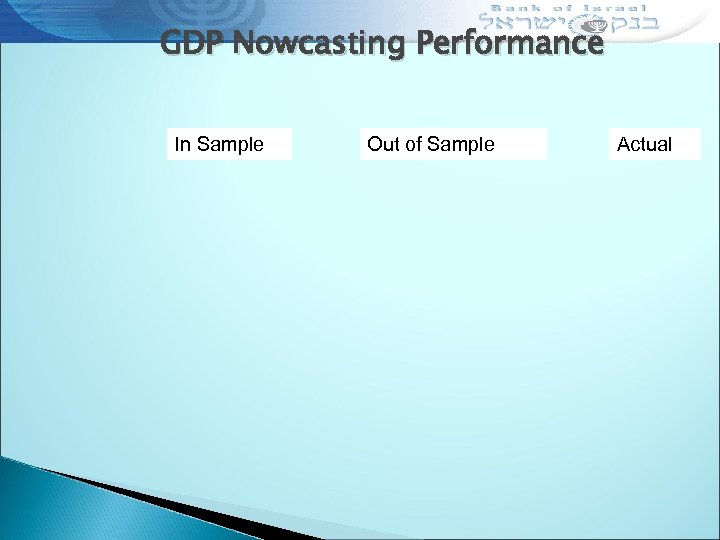 Bank of Israel
בנק ישראל

GDP Nowcasting Performance

In Sample

Out of Sample

Actual